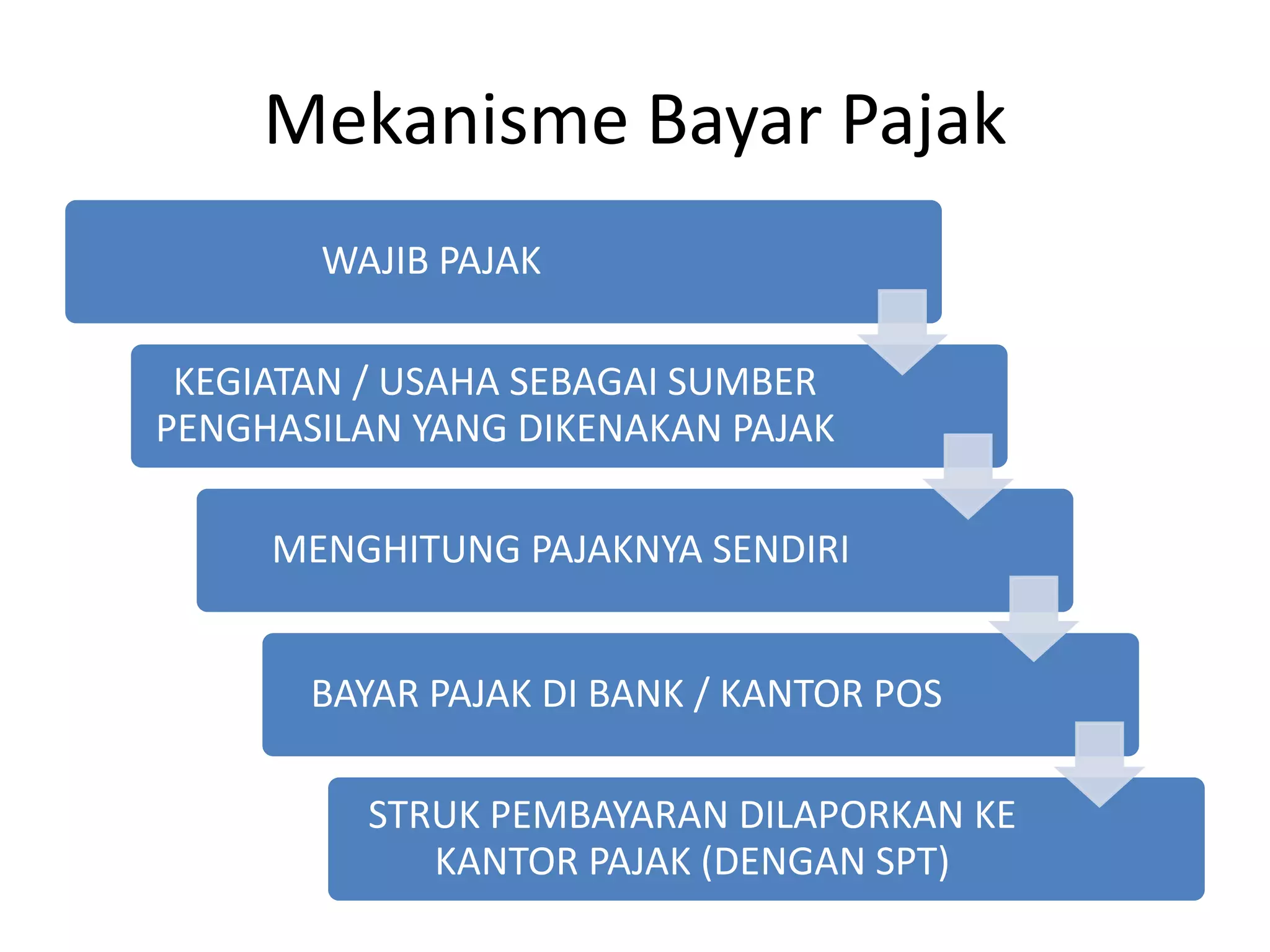 Mekanisme Bayar Pajak

WAJIB PAJAK

KEGIATAN / USAHA SEBAGAI SUMBER PENGHASILAN YANG DIKENAKAN PAJAK

MENGHITUNG PAJAKNYA SENDIRI

BAYAR PAJAK DI BANK / KANTOR POS

STRUK PEMBAYARAN DILAPORKAN KE KANTOR PAJAK (DENGAN SPT)